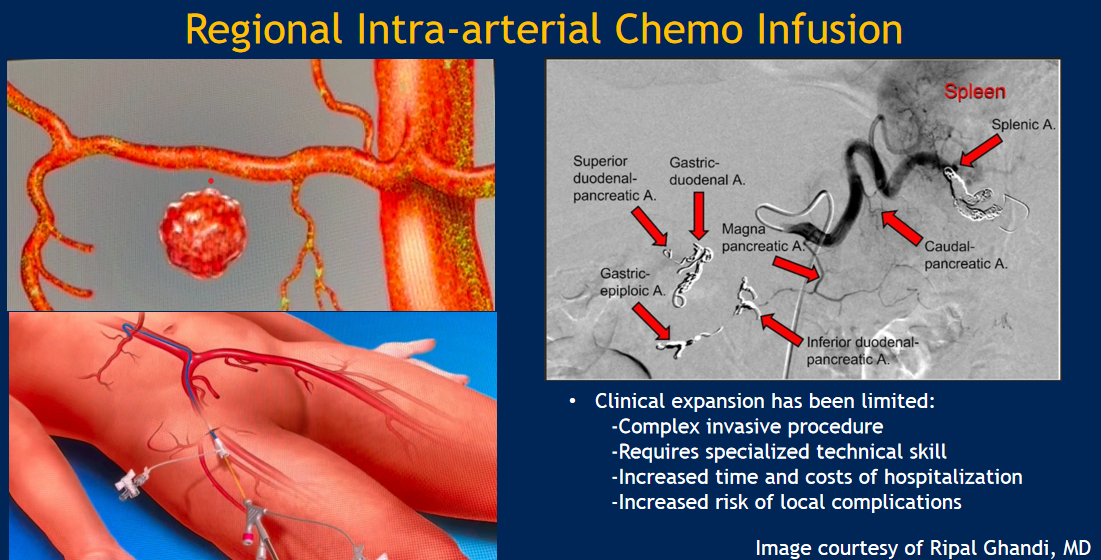 Regional Intra-arterial Chemo Infusion

Spleen

Splenic A.

Superior duodenal-pancreatic A.

Gastric-duodenal A.

Magna pancreatic A.

Caudal-pancreatic A.

Gastric-epiploic A.

Inferior duodenal-pancreatic A.

• Clinical expansion has been limited:
-Complex invasive procedure
-Requires specialized technical skill
-Increased time and costs of hospitalization
-Increased risk of local complications

Image courtesy of Ripal Ghandi, MD